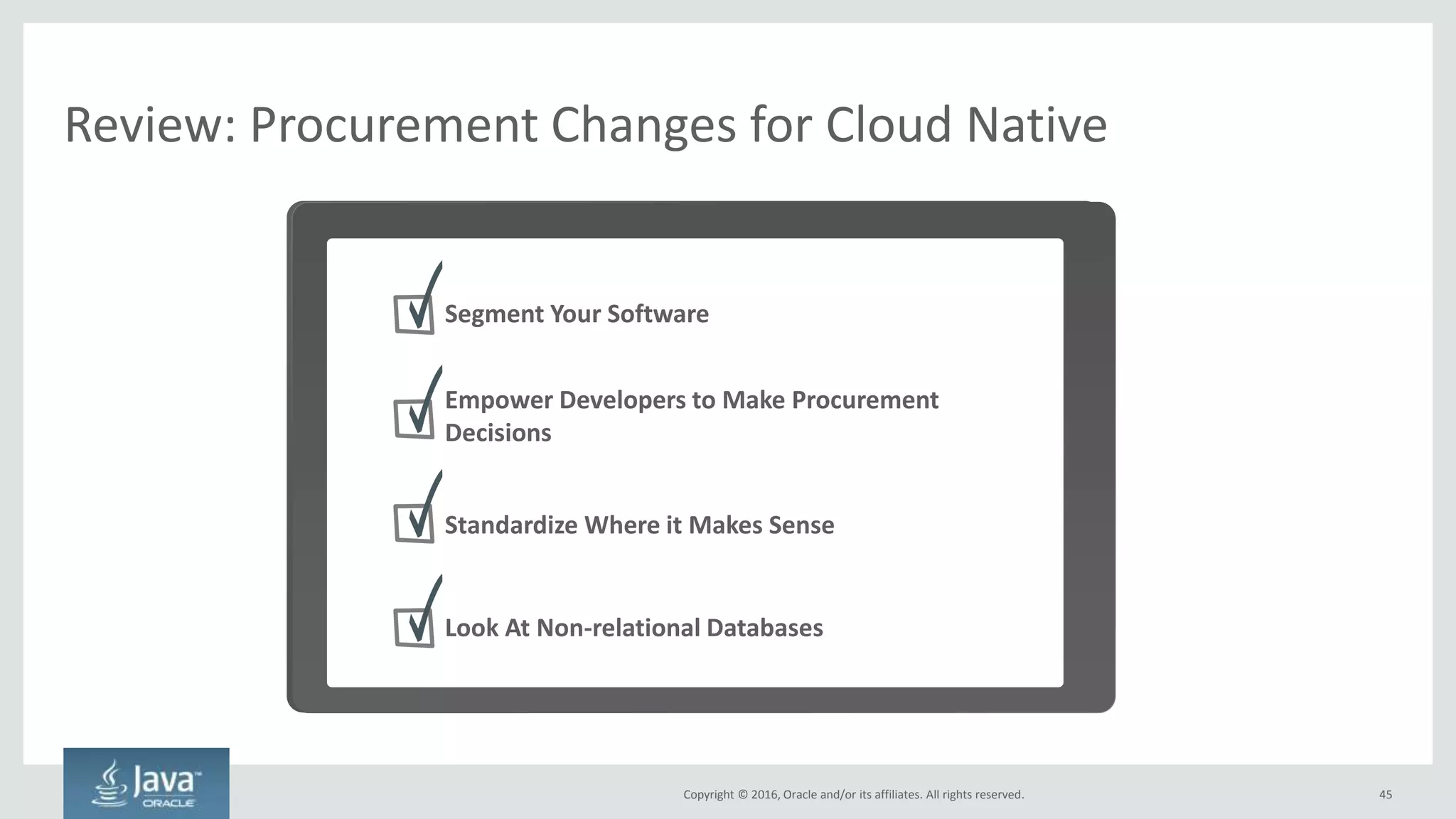 Review: Procurement Changes for Cloud Native

Segment Your Software

Empower Developers to Make Procurement Decisions

Standardize Where it Makes Sense

Look At Non-relational Databases

Java™
ORACLE

Copyright © 2016, Oracle and/or its affiliates. All rights reserved.

45